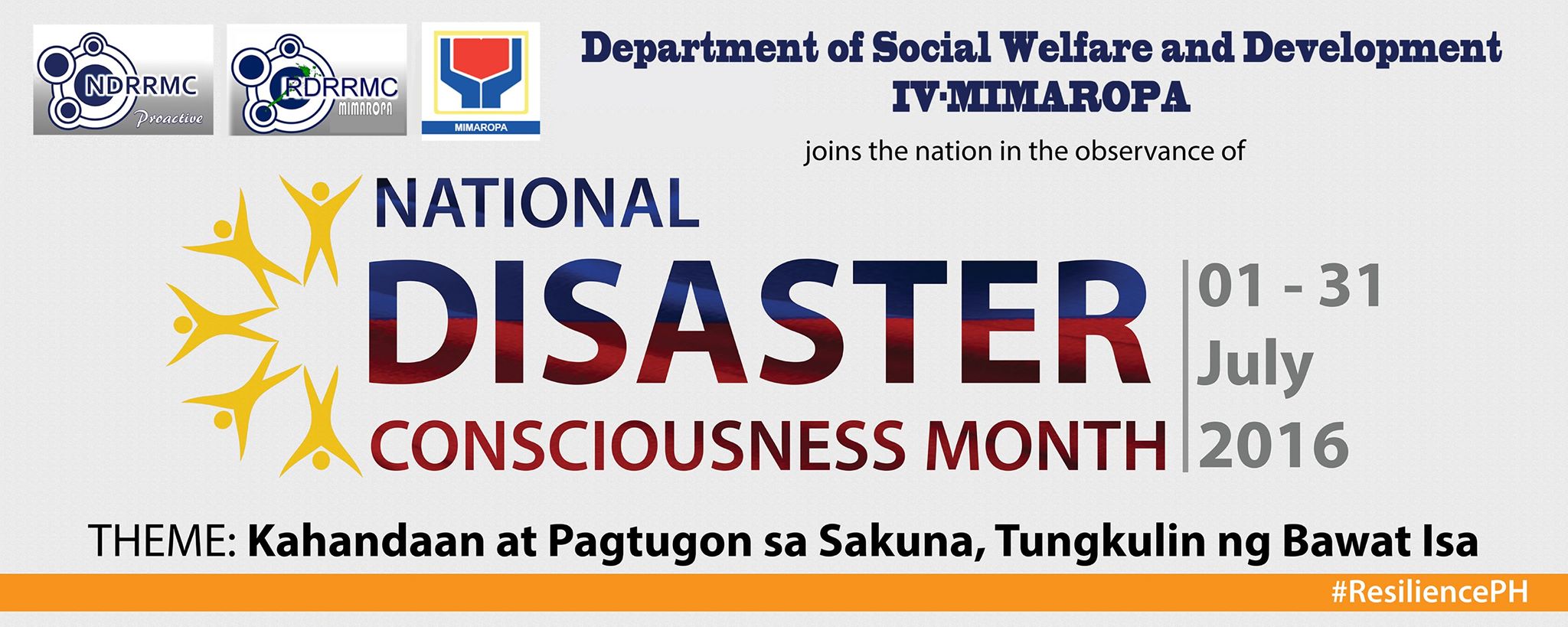 NDRRMC
Proactive

RDRRMC
MIMAROPA

MIMAROPA

Department of Social Welfare and Development
IV-MIMAROPA

joins the nation in the observance of

NATIONAL
DISASTER
CONSCIOUSNESS MONTH

01 - 31
July
2016

THEME: Kahandaan at Pagtugon sa Sakuna, Tungkulin ng Bawat Isa

#ResiliencePH